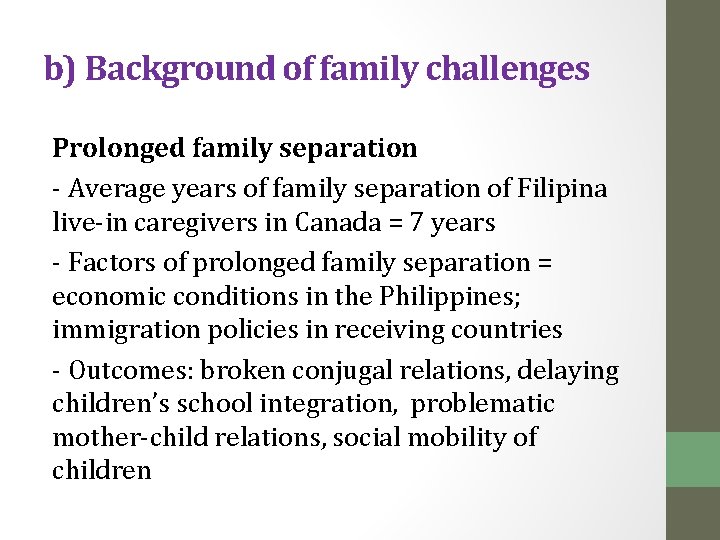 b) Background of family challenges

Prolonged family separation

- Average years of family separation of Filipina live-in caregivers in Canada = 7 years

- Factors of prolonged family separation = economic conditions in the Philippines; immigration policies in receiving countries

- Outcomes: broken conjugal relations, delaying children's school integration, problematic mother-child relations, social mobility of children